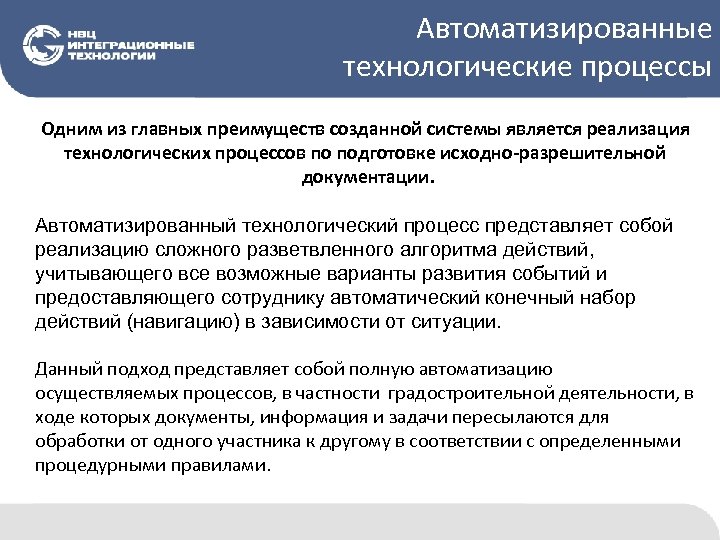 НВЦ
ИНТЕГРАЦИОННЫЕ
ТЕХНОЛОГИИ

Автоматизированные технологические процессы

Одним из главных преимуществ созданной системы является реализация технологических процессов по подготовке исходно-разрешительной документации.

Автоматизированный технологический процесс представляет собой реализацию сложного разветвленного алгоритма действий, учитывающего все возможные варианты развития событий и предоставляющего сотруднику автоматический конечный набор действий (навигацию) в зависимости от ситуации.

Данный подход представляет собой полную автоматизацию осуществляемых процессов, в частности градостроительной деятельности, в ходе которых документы, информация и задачи пересылаются для обработки от одного участника к другому в соответствии с определенными процедурными правилами.